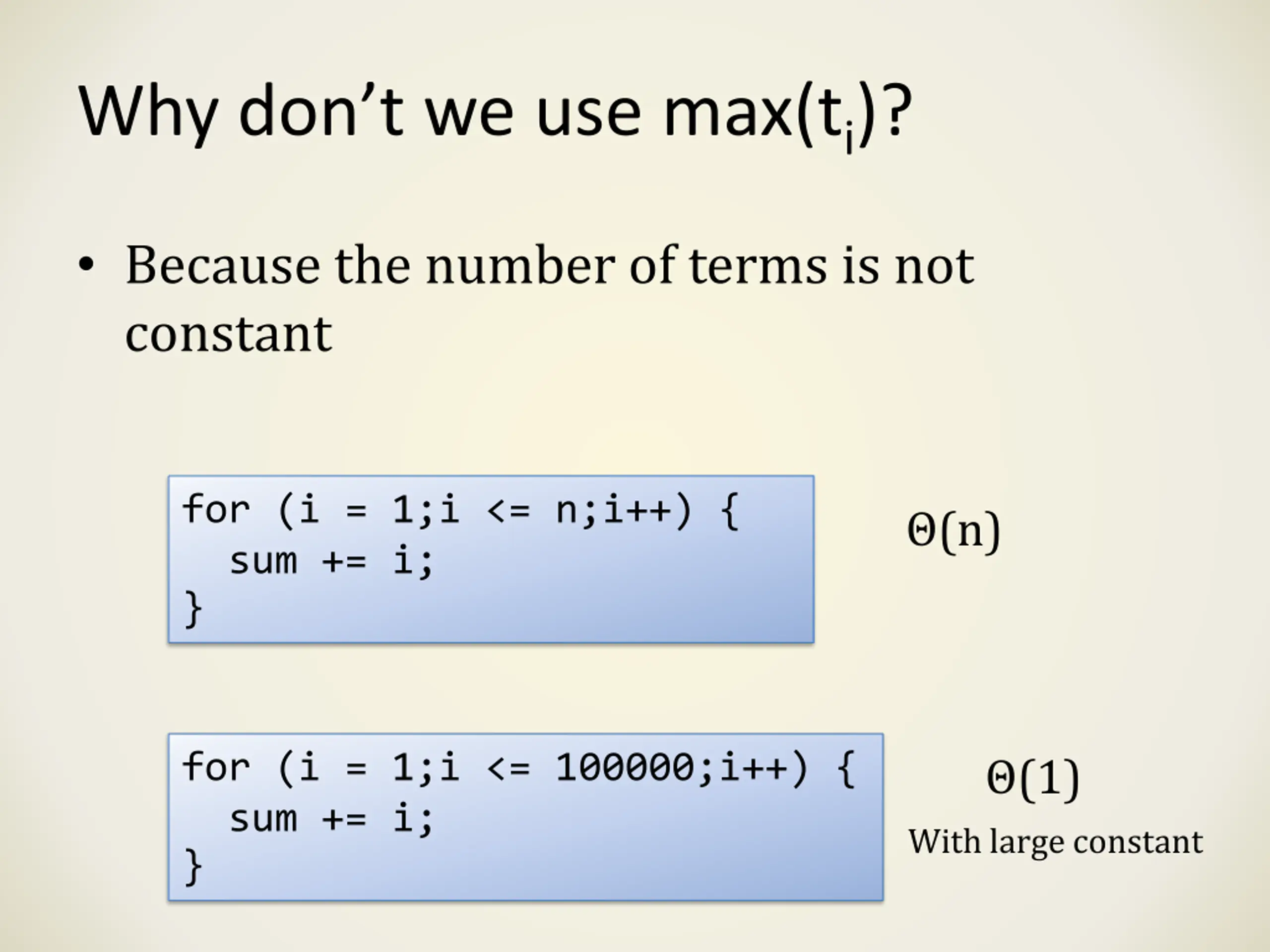 Why don't we use max($t_i$)?

• Because the number of terms is not constant

for (i = 1;i <= n;i++) {
  sum += i;
}

$\Theta(n)$

for (i = 1;i <= 100000;i++) {
  sum += i;
}

$\Theta(1)$

With large constant